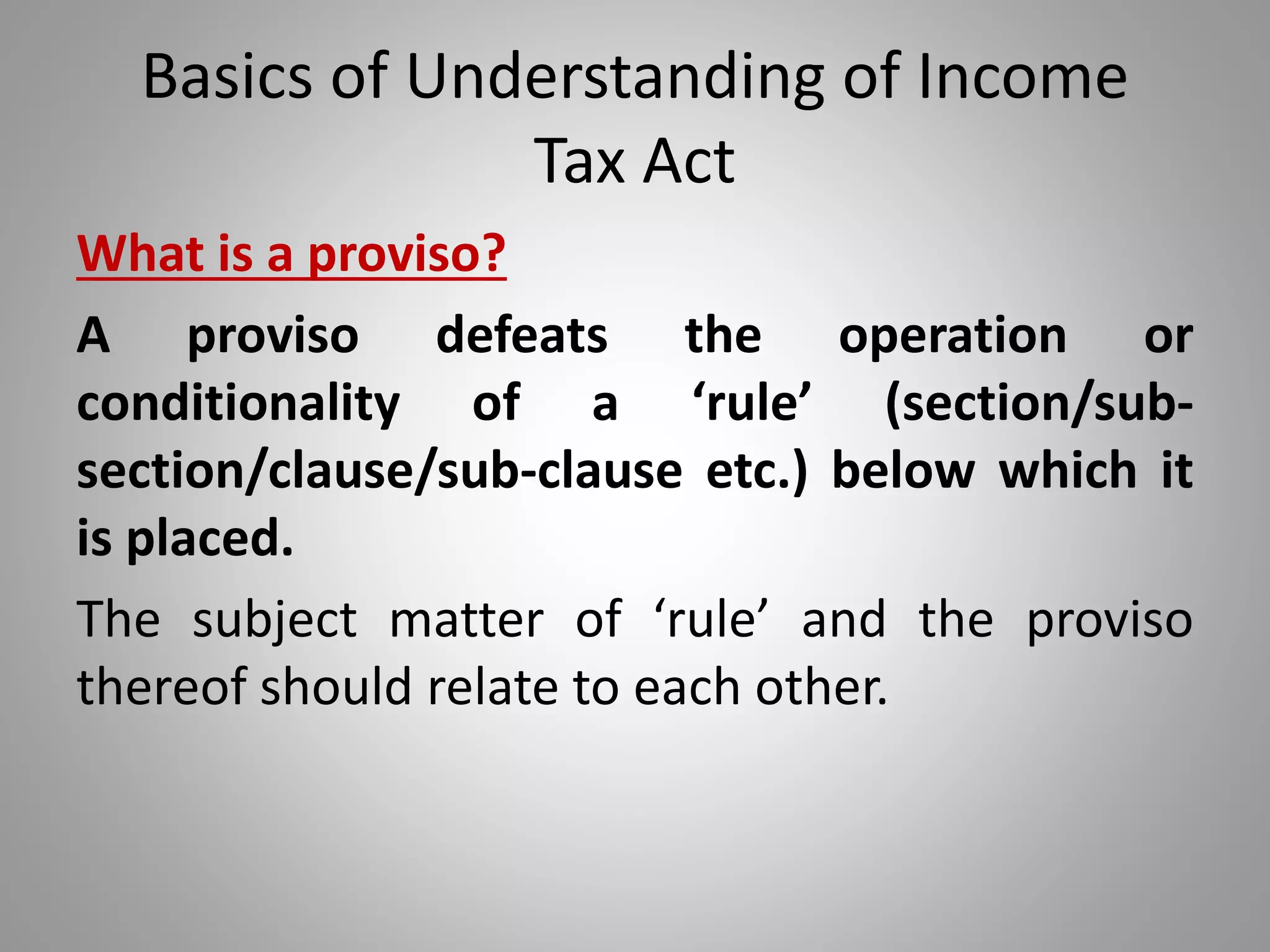 Basics of Understanding of Income Tax Act

What is a proviso?

A proviso defeats the operation or conditionality of a ‘rule’ (section/sub-section/clause/sub-clause etc.) below which it is placed.

The subject matter of ‘rule’ and the proviso thereof should relate to each other.